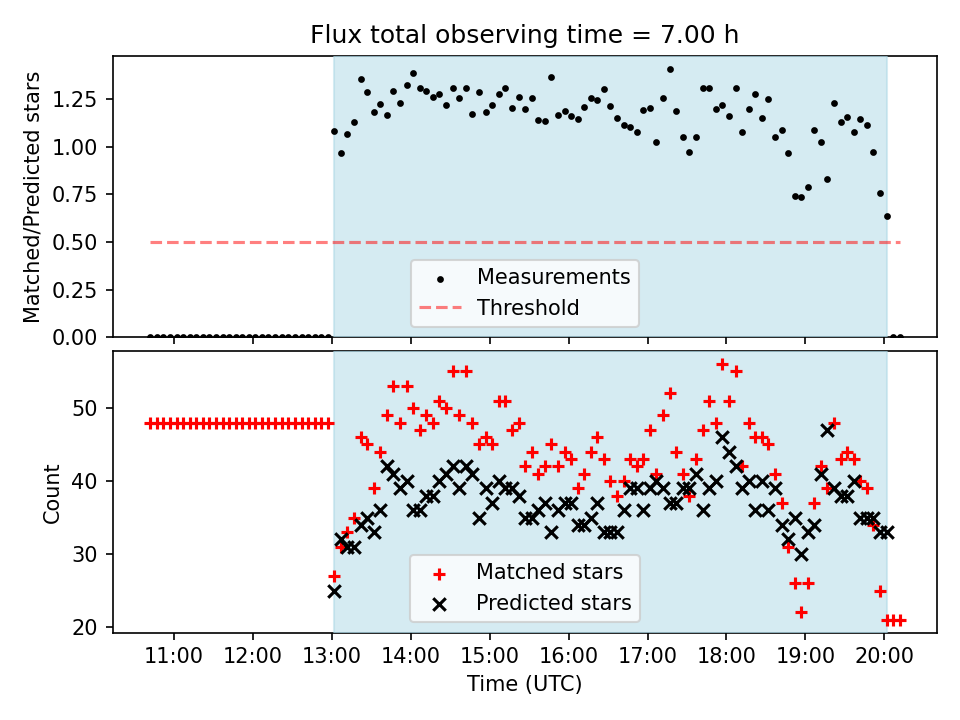 Flux total observing time = 7.00 h

Matched/Predicted stars

1.25
1.00
0.75
0.50
0.25
0.00

Measurements
Threshold

Count

50
40
30
20

Matched stars
Predicted stars

11:00 12:00 13:00 14:00 15:00 16:00 17:00 18:00 19:00 20:00

Time (UTC)